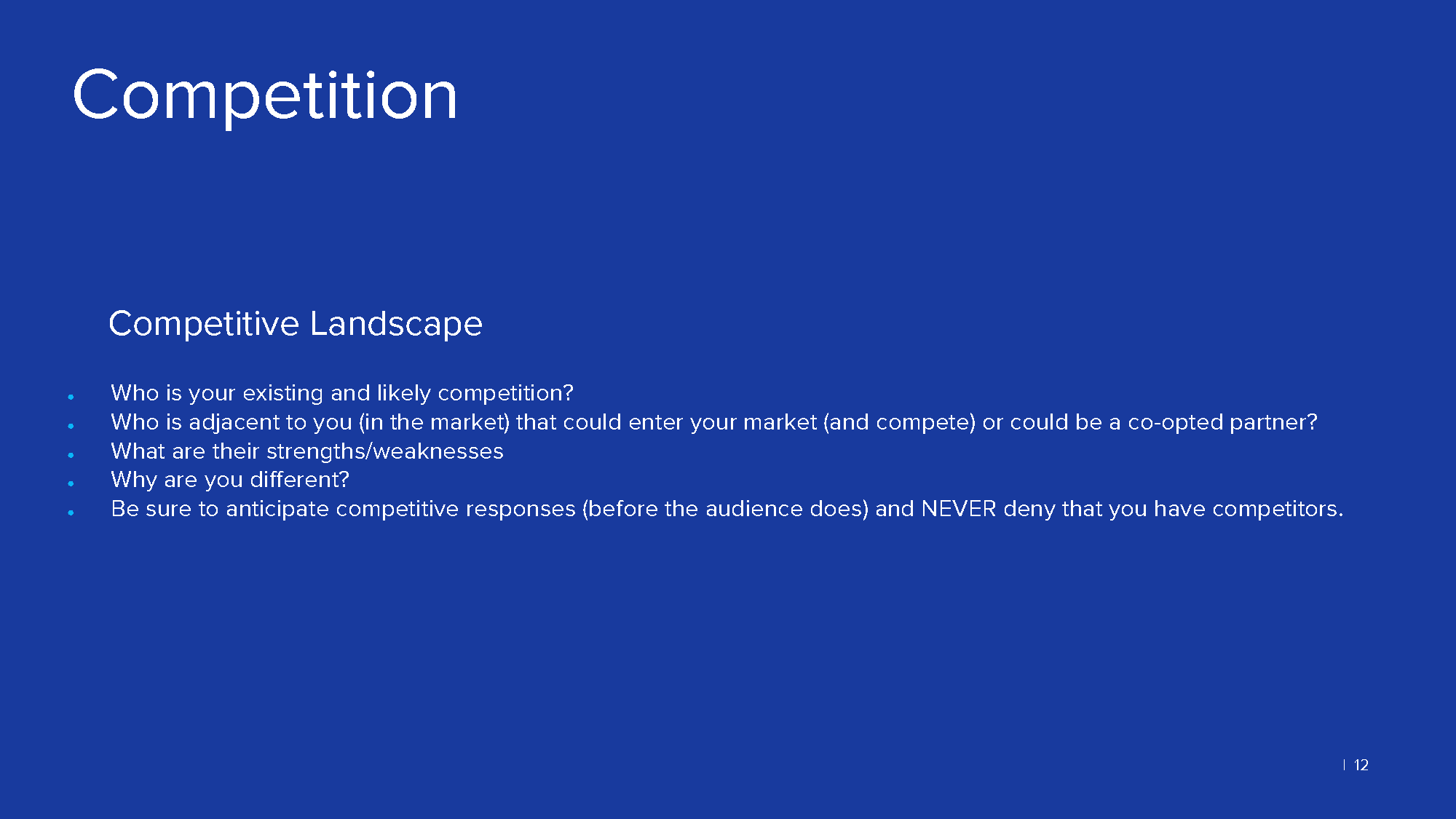 Competition

Competitive Landscape

- Who is your existing and likely competition?
- Who is adjacent to you (in the market) that could enter your market (and compete) or could be a co-opted partner?
- What are their strengths/weaknesses
- Why are you different?
- Be sure to anticipate competitive responses (before the audience does) and NEVER deny that you have competitors.

| 12